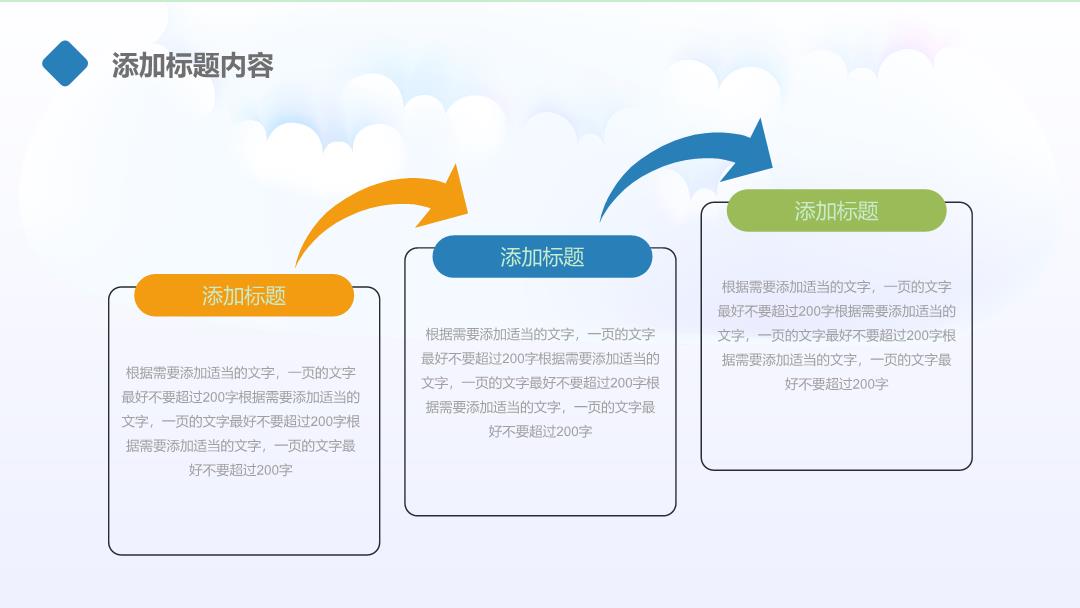 添加标题内容

添加标题

根据需要添加适当的文字，一页的文字最好不要超过200字根据需要添加适当的文字，一页的文字最好不要超过200字根据需要添加适当的文字，一页的文字最好不要超过200字

添加标题

根据需要添加适当的文字，一页的文字最好不要超过200字根据需要添加适当的文字，一页的文字最好不要超过200字根据需要添加适当的文字，一页的文字最好不要超过200字

添加标题

根据需要添加适当的文字，一页的文字最好不要超过200字根据需要添加适当的文字，一页的文字最好不要超过200字根据需要添加适当的文字，一页的文字最好不要超过200字